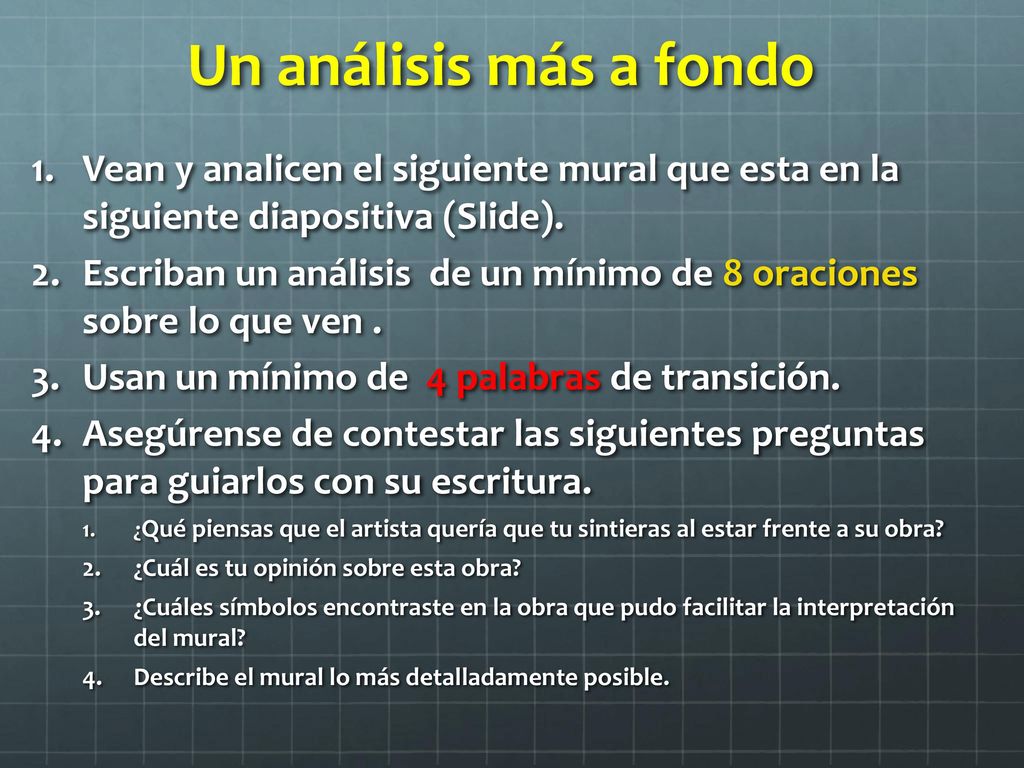 Un análisis más a fondo

1. Vean y analicen el siguiente mural que esta en la siguiente diapositiva (Slide).
2. Escriban un análisis de un mínimo de 8 oraciones sobre lo que ven .
3. Usan un mínimo de 4 palabras de transición.
4. Asegúrense de contestar las siguientes preguntas para guiarlos con su escritura.
   1. ¿Qué piensas que el artista quería que tu sintieras al estar frente a su obra?
   2. ¿Cuál es tu opinión sobre esta obra?
   3. ¿Cuáles símbolos encontraste en la obra que pudo facilitar la interpretación del mural?
   4. Describe el mural lo más detalladamente posible.